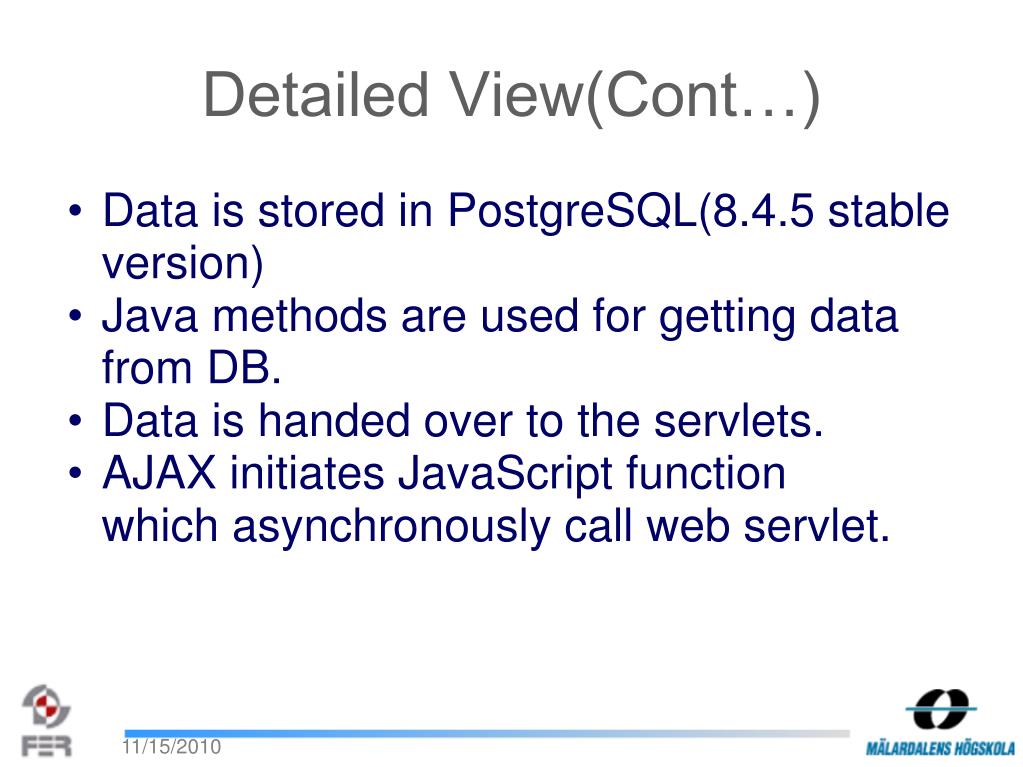 Detailed View(Cont…)

• Data is stored in PostgreSQL(8.4.5 stable version)
• Java methods are used for getting data from DB.
• Data is handed over to the servlets.
• AJAX initiates JavaScript function which asynchronously call web servlet.

FER
11/15/2010
MÄLARDALENS HÖGSKOLA